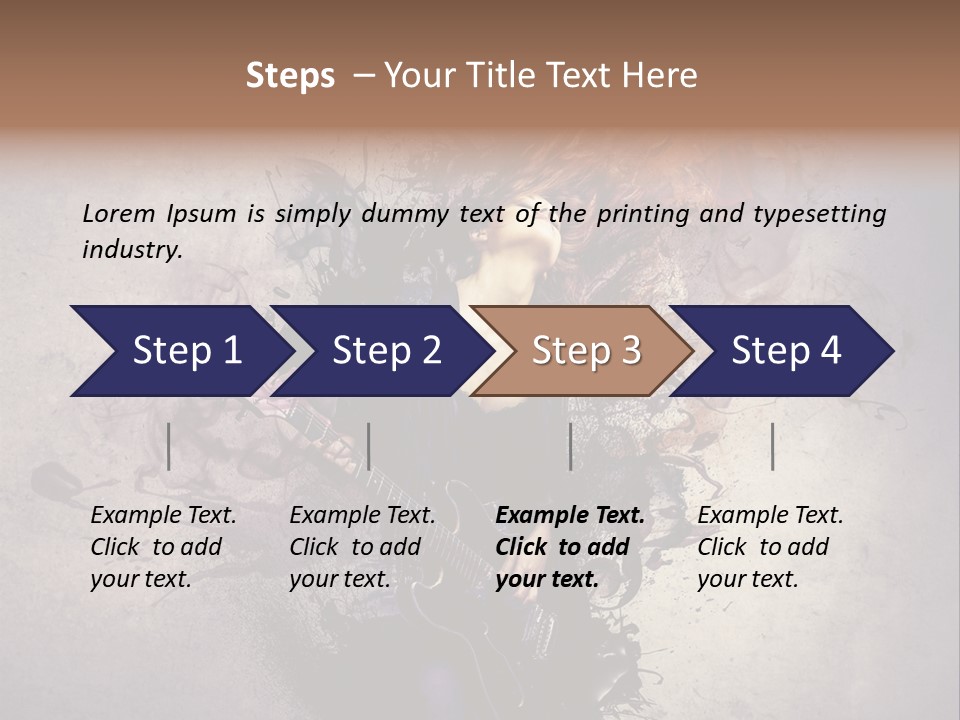 Steps – Your Title Text Here

Lorem Ipsum is simply dummy text of the printing and typesetting industry.

Step 1

Step 2

Step 3

Step 4

Example Text. Click to add your text.

Example Text. Click to add your text.

Example Text. Click to add your text.

Example Text. Click to add your text.